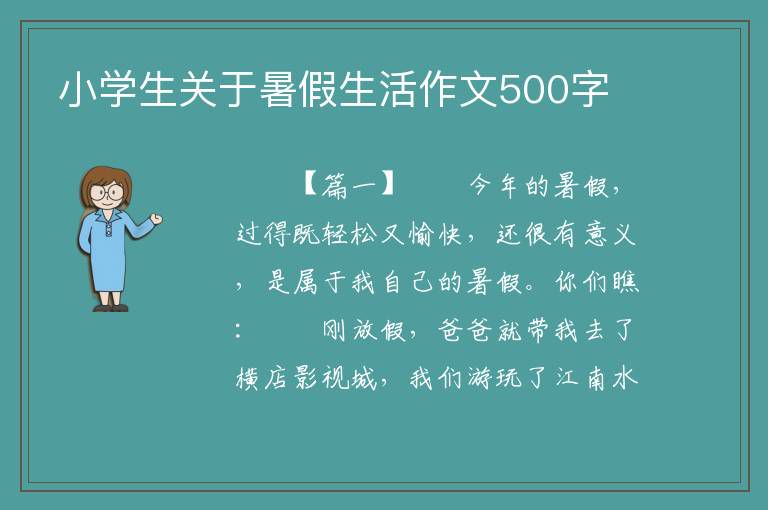 小学生关于暑假生活作文500字

【篇一】 今年的暑假，过得既轻松又愉快，还很有意义，是属于我自己的暑假。你们瞧： 刚放假，爸爸就带我去了横店影视城，我们游玩了江南水